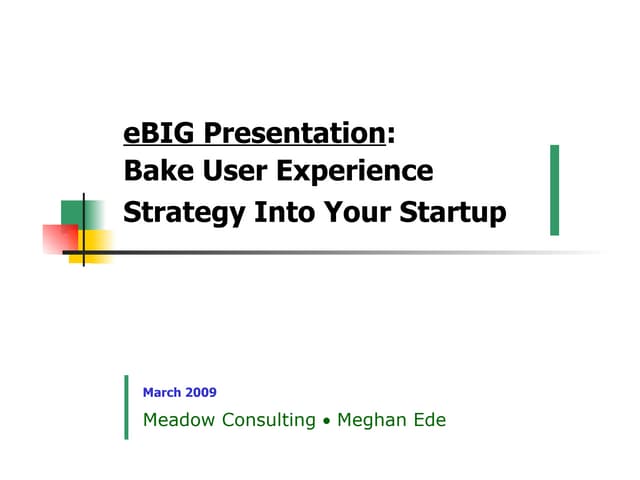 eBIG Presentation:
Bake User Experience
Strategy Into Your Startup

March 2009

Meadow Consulting • Meghan Ede